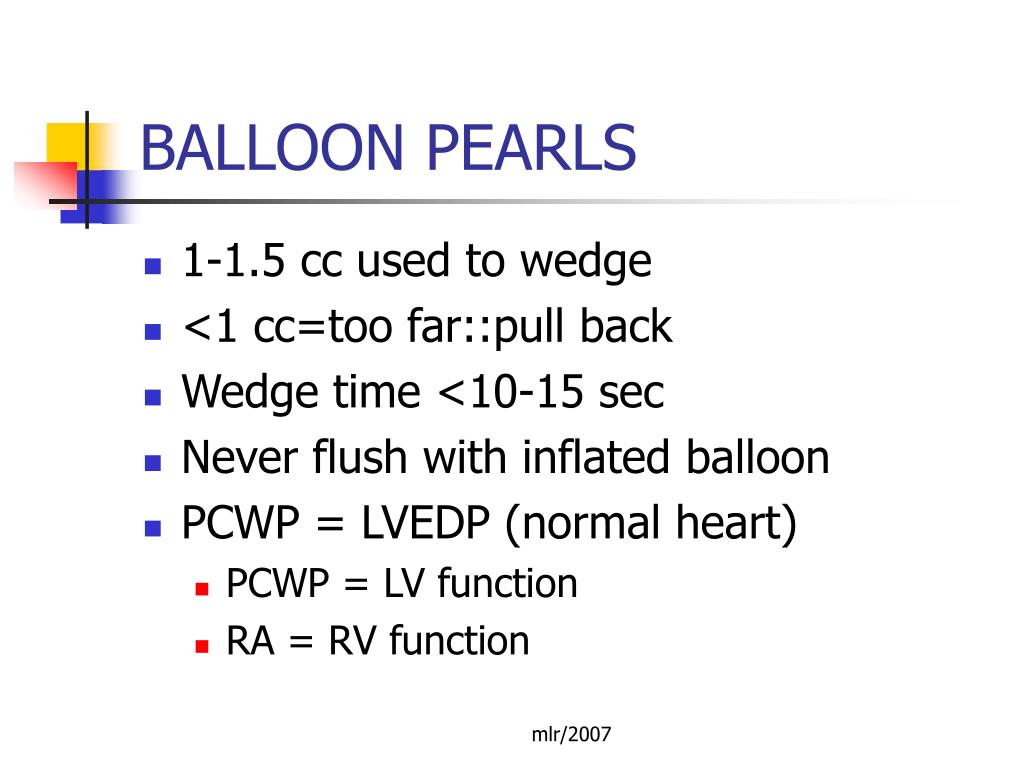 BALLOON PEARLS

- 1-1.5 cc used to wedge
- <1 cc=too far::pull back
- Wedge time <10-15 sec
- Never flush with inflated balloon
- PCWP = LVEDP (normal heart)
  - PCWP = LV function
  - RA = RV function

mlr/2007